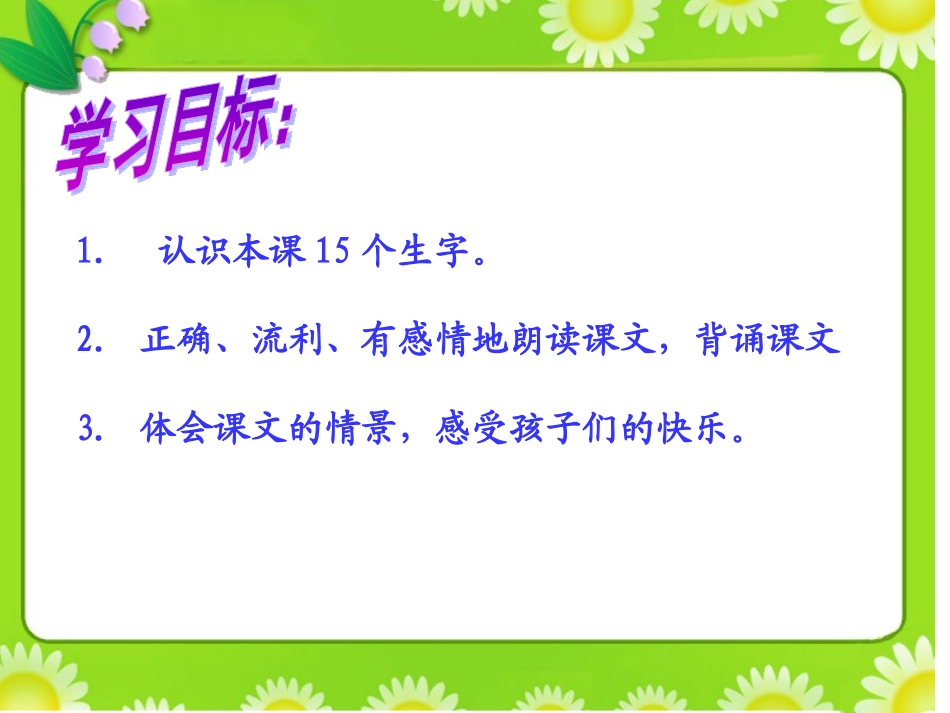 学习目标:

1. 认识本课 15 个生字。

2. 正确、流利、有感情地朗读课文，背诵课文

3. 体会课文的情景，感受孩子们的快乐。